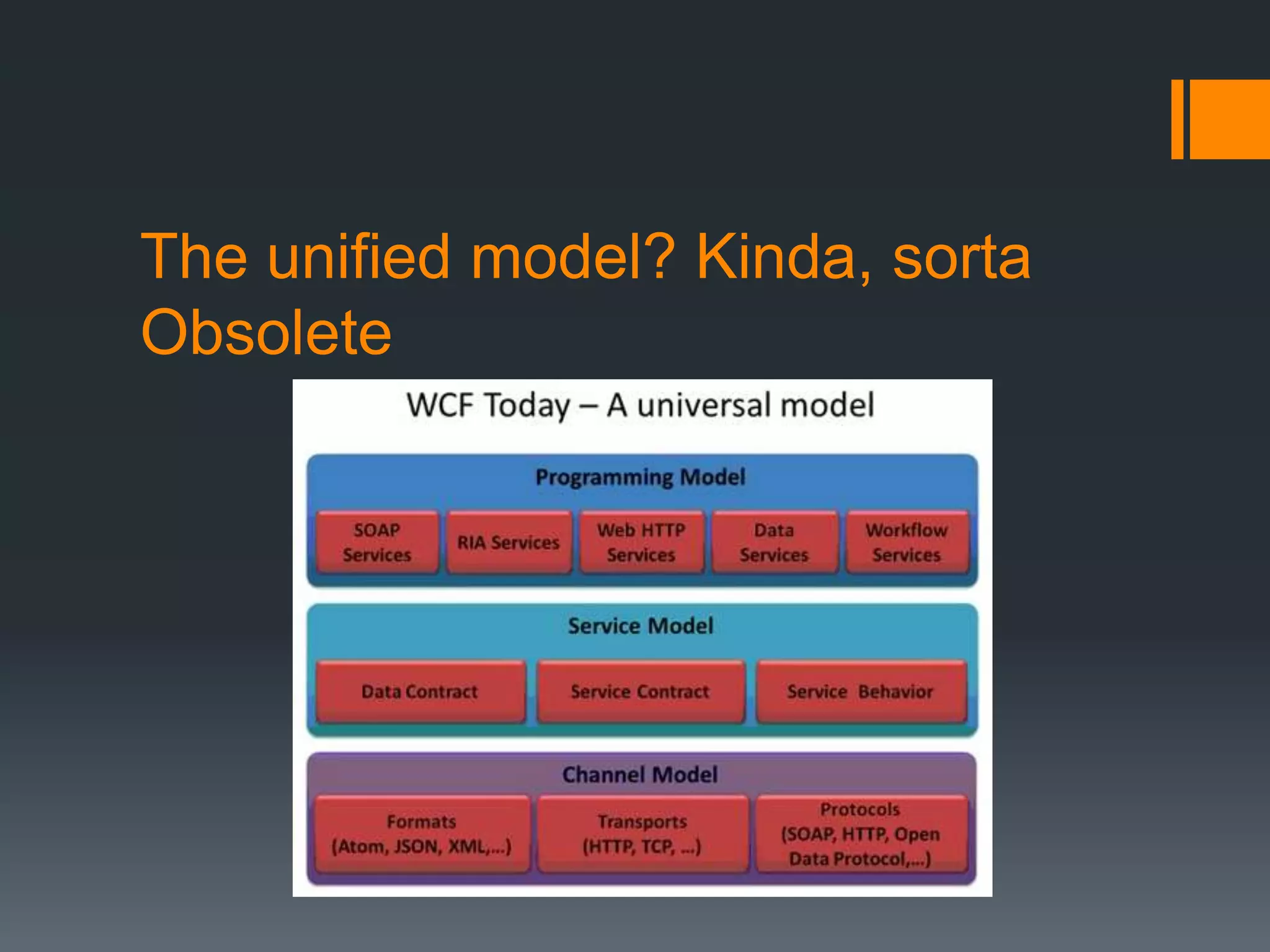 The unified model? Kinda, sorta Obsolete

WCF Today – A universal model

Programming Model

SOAP Services

RIA Services

Web HTTP Services

Data Services

Workflow Services

Service Model

Data Contract

Service Contract

Service Behavior

Channel Model

Formats (Atom, JSON, XML,...)

Transports (HTTP, TCP, ...)

Protocols (SOAP, HTTP, Open Data Protocol,...)